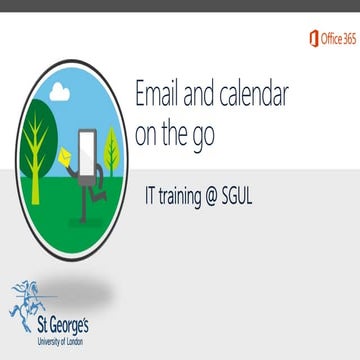 Office 365

Email and calendar on the go

IT training @ SGUL

St George's
University of London